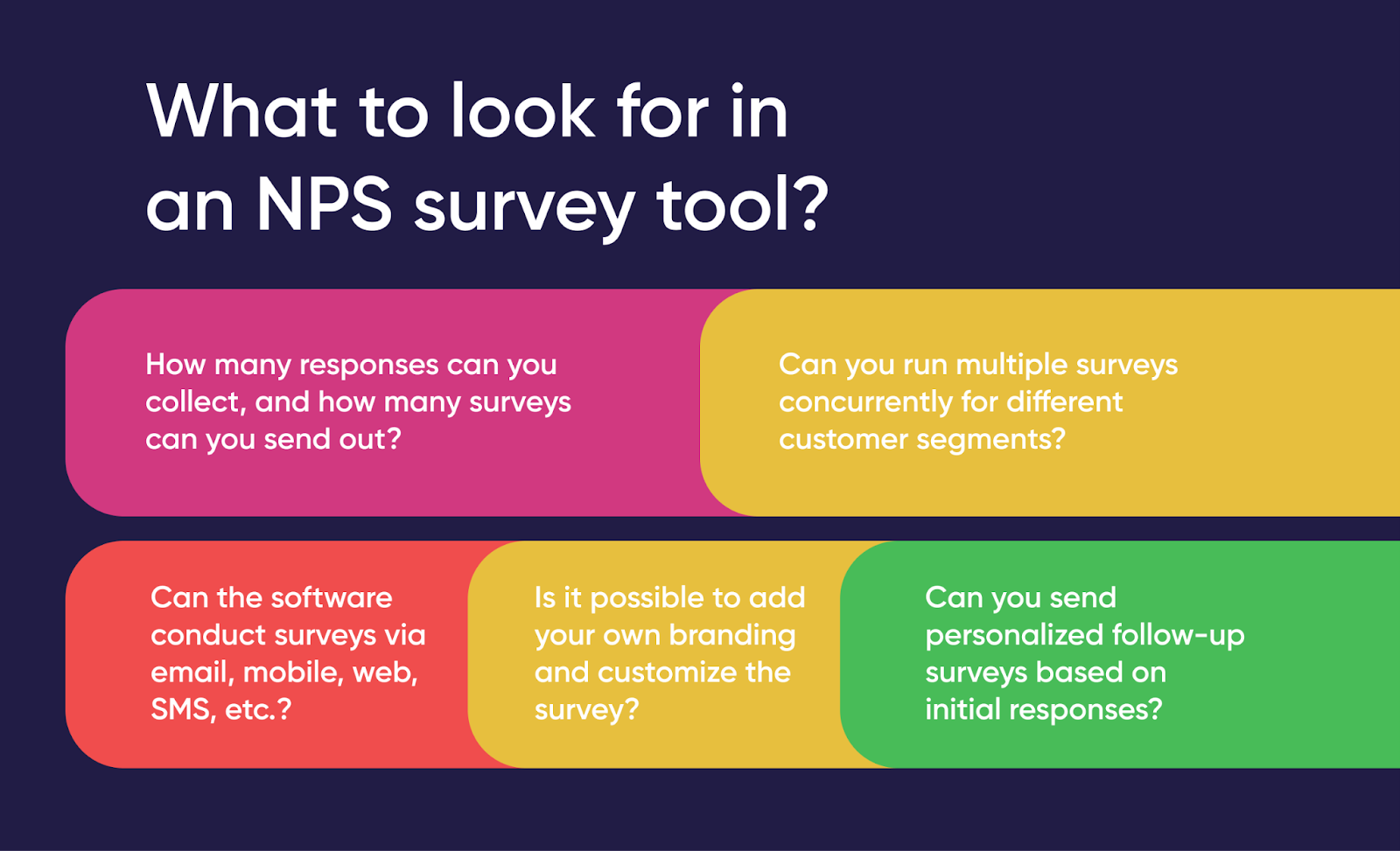 What to look for in an NPS survey tool?

How many responses can you collect, and how many surveys can you send out?

Can you run multiple surveys concurrently for different customer segments?

Can the software conduct surveys via email, mobile, web, SMS, etc.?

Is it possible to add your own branding and customize the survey?

Can you send personalized follow-up surveys based on initial responses?